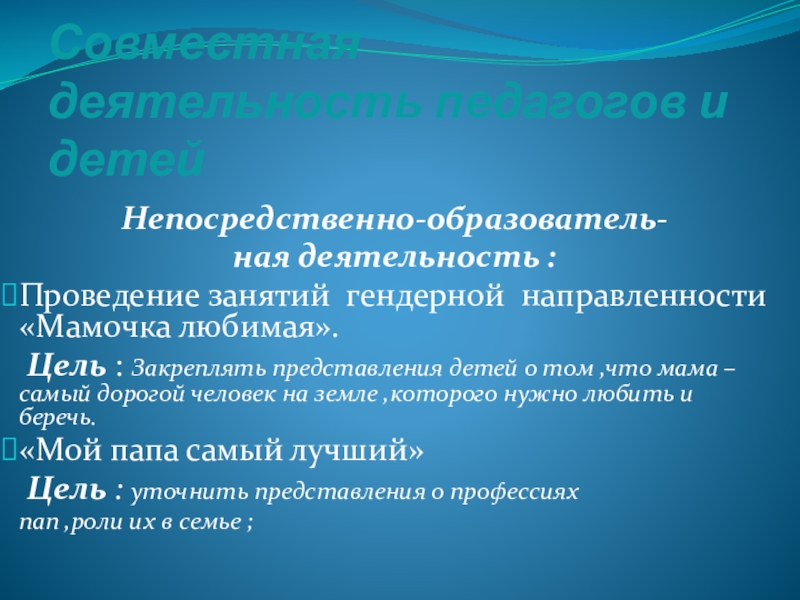 Совместная деятельность педагогов и детей

Непосредственно-образовательная деятельность :

Проведение занятий гендерной направленности «Мамочка любимая».

Цель : Закреплять представления детей о том ,что мама – самый дорогой человек на земле ,которого нужно любить и беречь.

«Мой папа самый лучший»

Цель : уточнить представления о профессиях пап ,роли их в семье ;